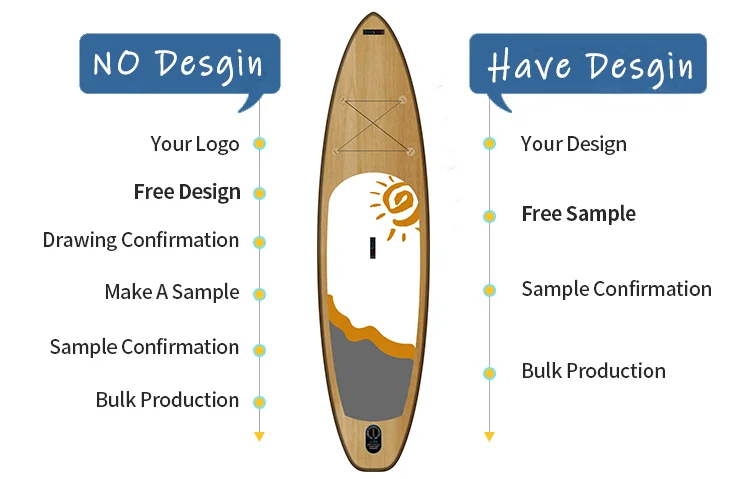 NO Desgin

Your Logo

Free Design

Drawing Confirmation

Make A Sample

Sample Confirmation

Bulk Production

Have Desgin

Your Design

Free Sample

Sample Confirmation

Bulk Production